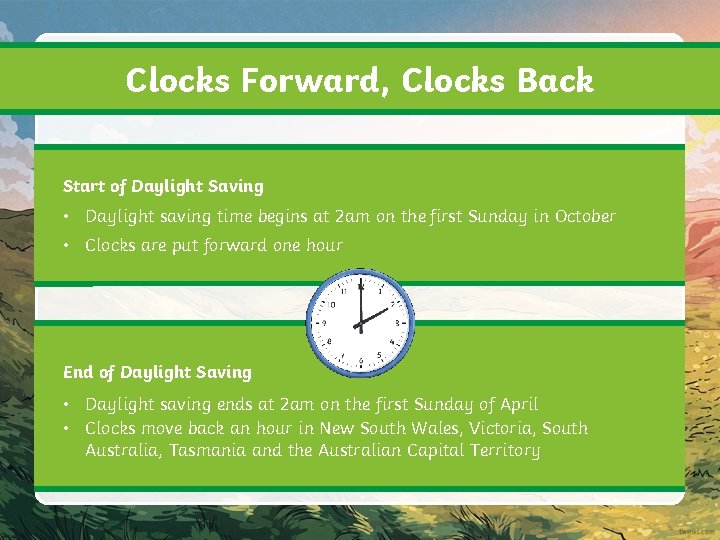 Clocks Forward, Clocks Back

Start of Daylight Saving

• Daylight saving time begins at 2am on the first Sunday in October
• Clocks are put forward one hour

12 1 2 3 4 5 6 7 8 9 10 11

End of Daylight Saving

• Daylight saving ends at 2am on the first Sunday of April
• Clocks move back an hour in New South Wales, Victoria, South Australia, Tasmania and the Australian Capital Territory

twinkl.com